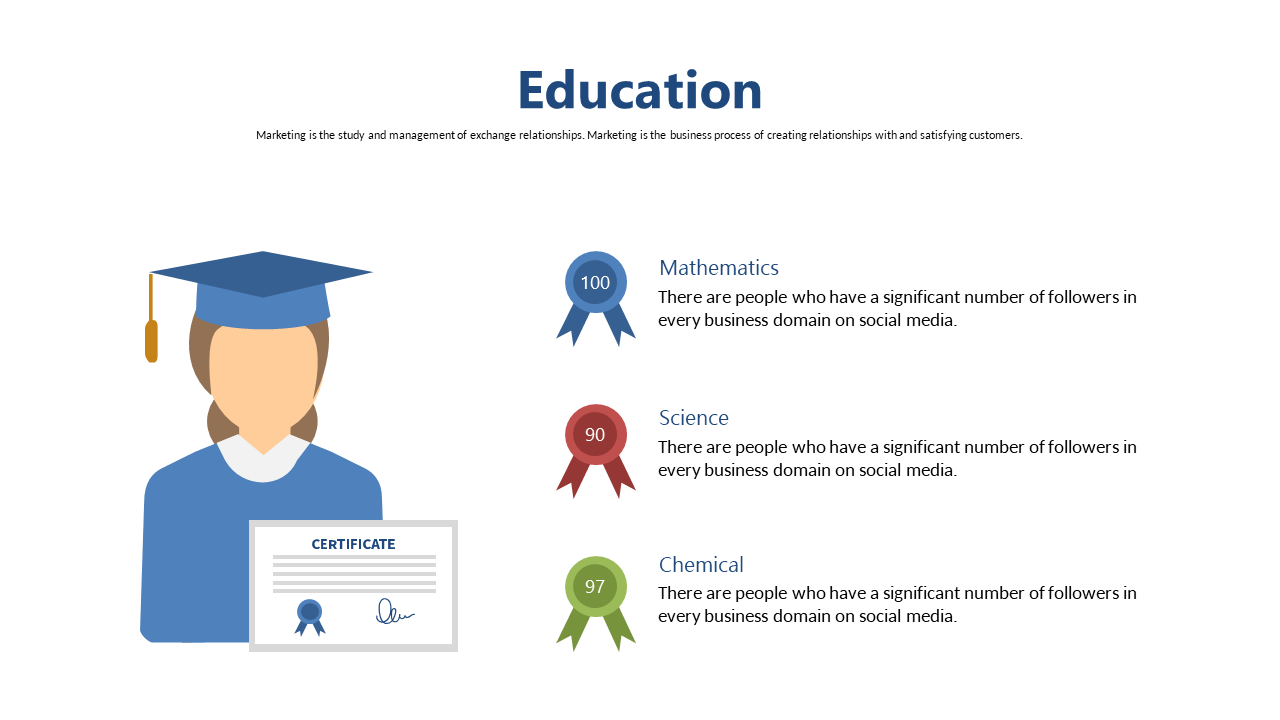 Education

Marketing is the study and management of exchange relationships. Marketing is the business process of creating relationships with and satisfying customers.

CERTIFICATE

100

Mathematics

There are people who have a significant number of followers in every business domain on social media.

90

Science

There are people who have a significant number of followers in every business domain on social media.

97

Chemical

There are people who have a significant number of followers in every business domain on social media.